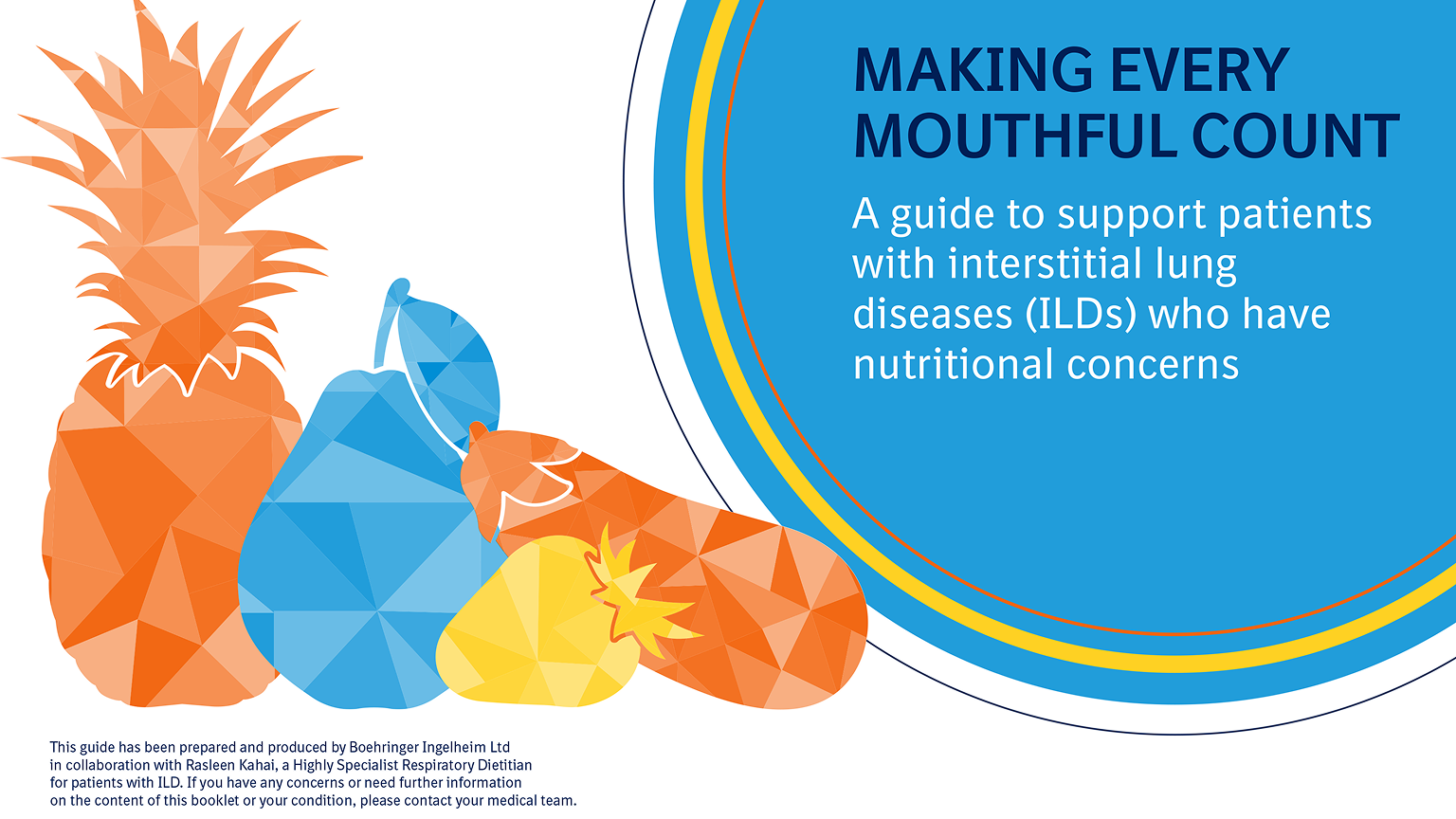 MAKING EVERY MOUTHFUL COUNT

A guide to support patients with interstitial lung diseases (ILDs) who have nutritional concerns

This guide has been prepared and produced by Boehringer Ingelheim Ltd in collaboration with Rasleen Kahai, a Highly Specialist Respiratory Dietitian for patients with ILD. If you have any concerns or need further information on the content of this booklet or your condition, please contact your medical team.